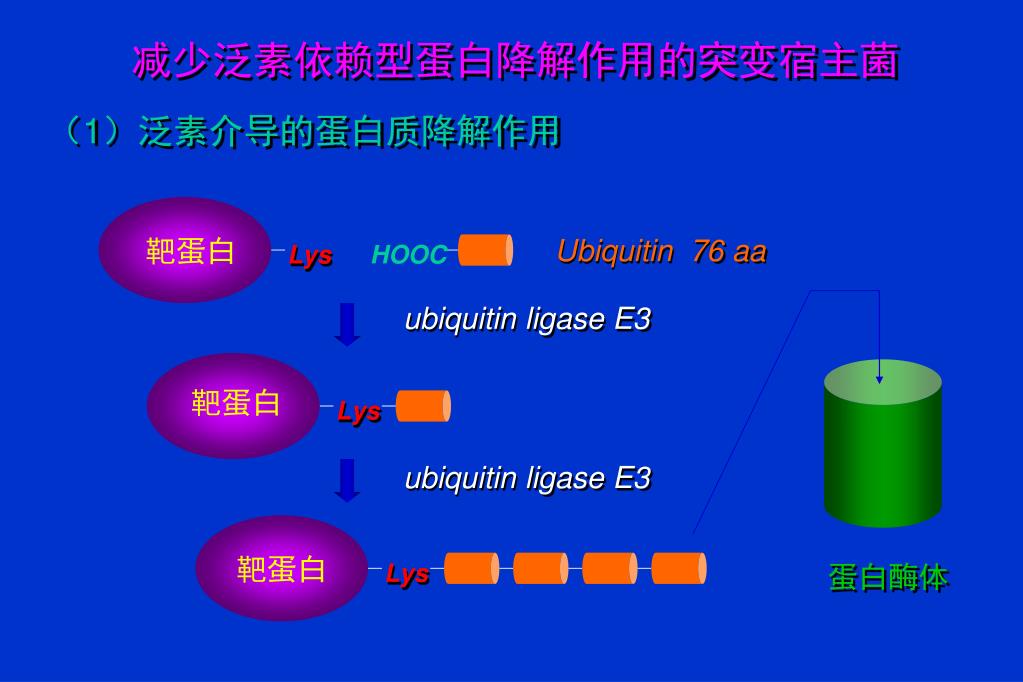 减少泛素依赖型蛋白降解作用的突变宿主菌

（1）泛素介导的蛋白质降解作用

靶蛋白

Lys

HOOC

Ubiquitin 76 aa

ubiquitin ligase E3

靶蛋白

Lys

ubiquitin ligase E3

靶蛋白

Lys

蛋白酶体